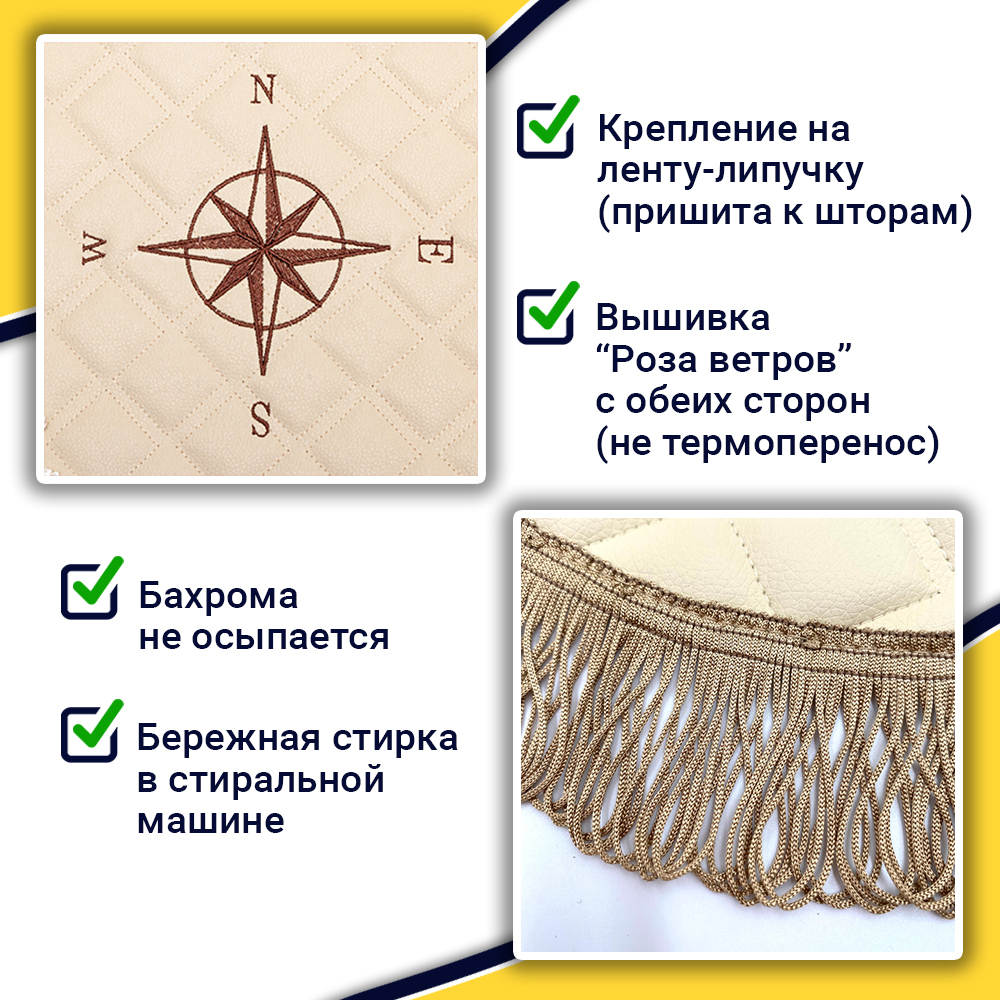 N
W
E
S

Крепление на ленту-липучку (пришита к шторам)

Вышивка “Роза ветров” с обеих сторон (не термоперенос)

Бахрома не осыпается

Бережная стирка в стиральной машине